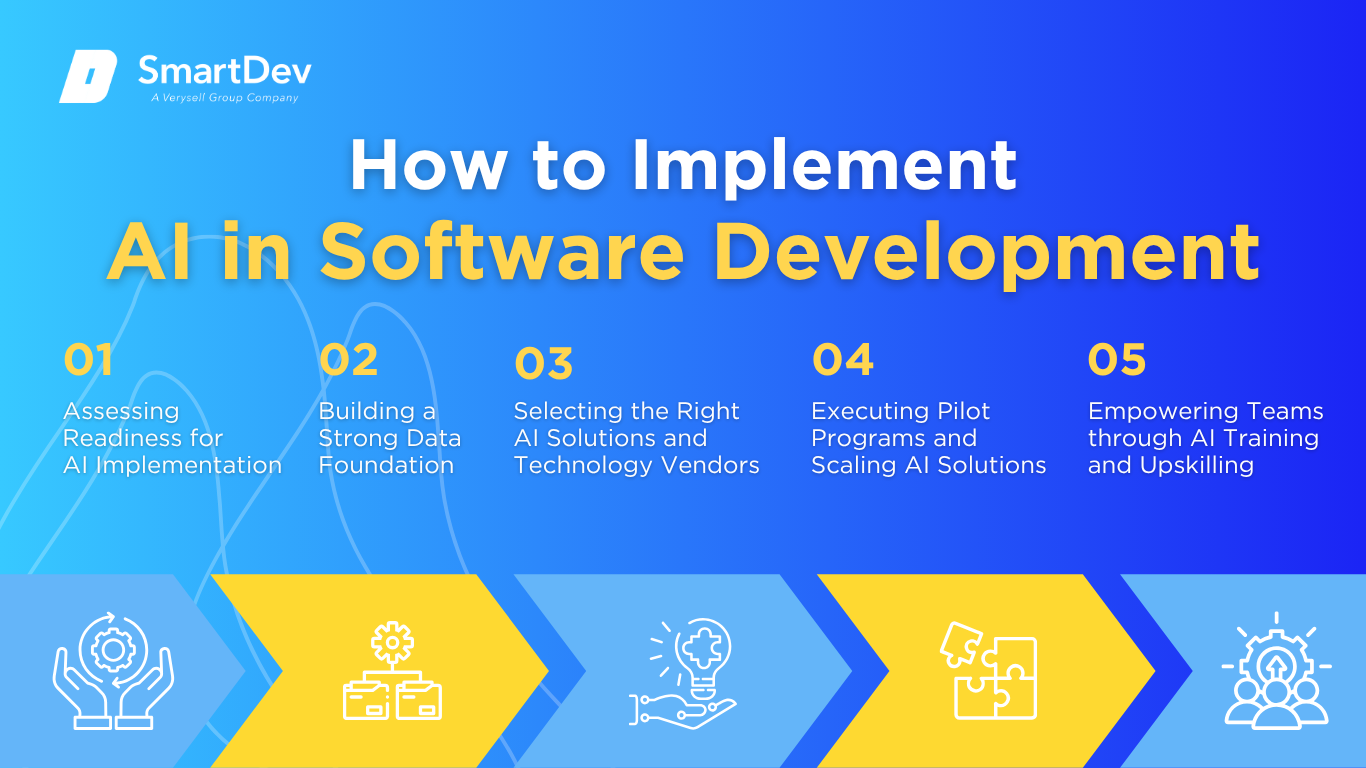 SmartDev
A Verysell Group Company

How to Implement
AI in Software Development

01
Assessing Readiness for AI Implementation

02
Building a Strong Data Foundation

03
Selecting the Right AI Solutions and Technology Vendors

04
Executing Pilot Programs and Scaling AI Solutions

05
Empowering Teams through AI Training and Upskilling